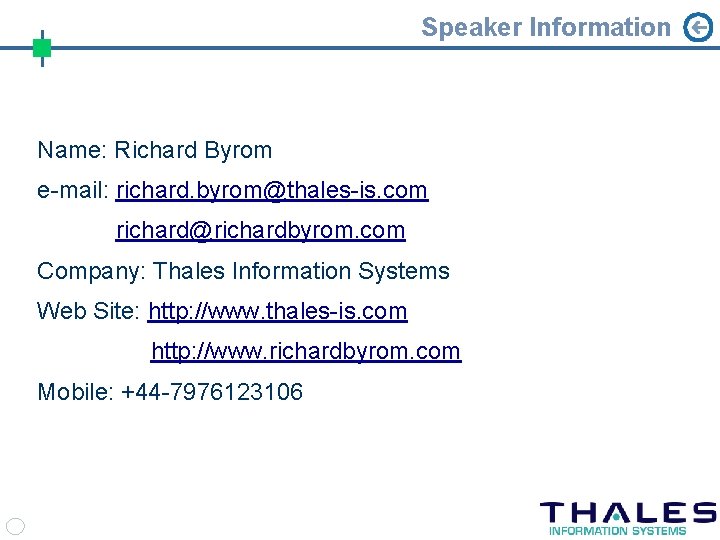 Speaker Information

Name: Richard Byrom

e-mail: richard.byrom@thales-is.com

richard@richardbyrom.com

Company: Thales Information Systems

Web Site: http://www.thales-is.com

http://www.richardbyrom.com

Mobile: +44-7976123106

THALES
INFORMATION SYSTEMS